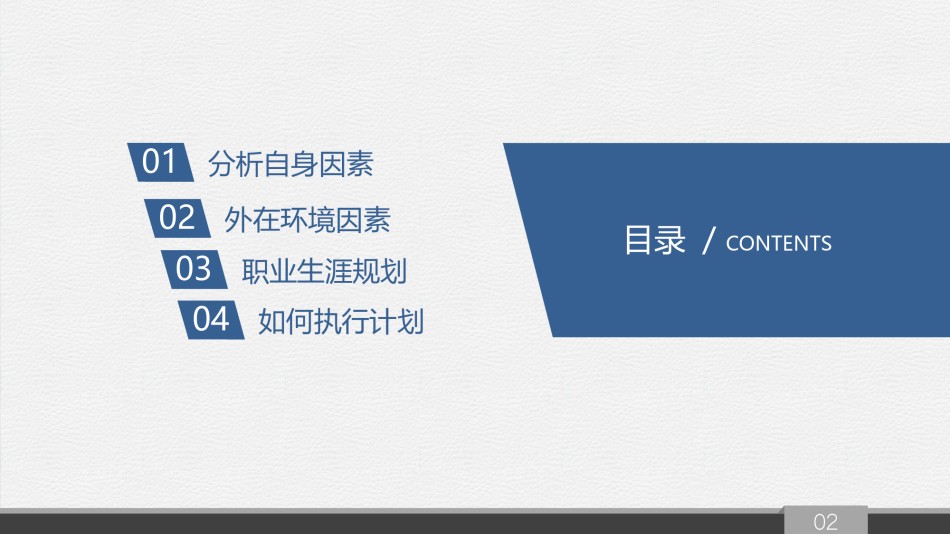 01 分析自身因素

02 外在环境因素

03 职业生涯规划

04 如何执行计划

目录 / CONTENTS

02